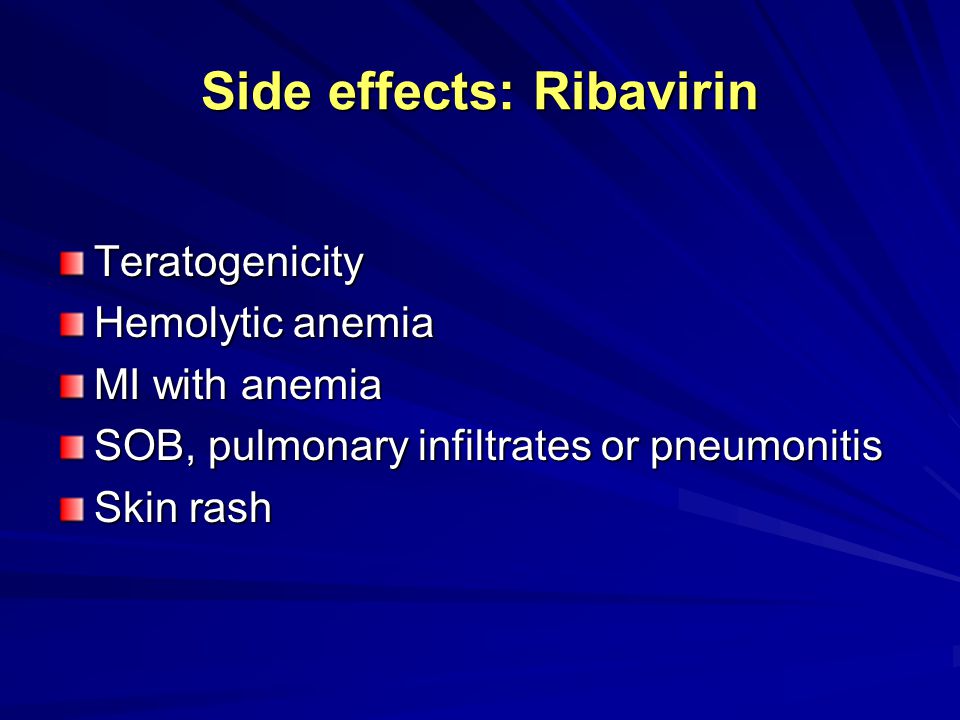 Side effects: Ribavirin

Teratogenicity
Hemolytic anemia
MI with anemia
SOB, pulmonary infiltrates or pneumonitis
Skin rash